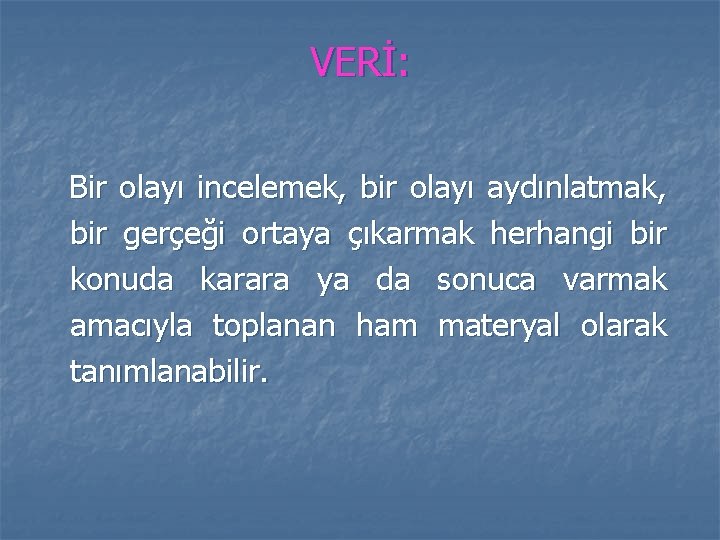 VERİ:

Bir olayı incelemek, bir olayı aydınlatmak, bir gerçeği ortaya çıkarmak herhangi bir konuda karara ya da sonuca varmak amacıyla toplanan ham materyal olarak tanımlanabilir.